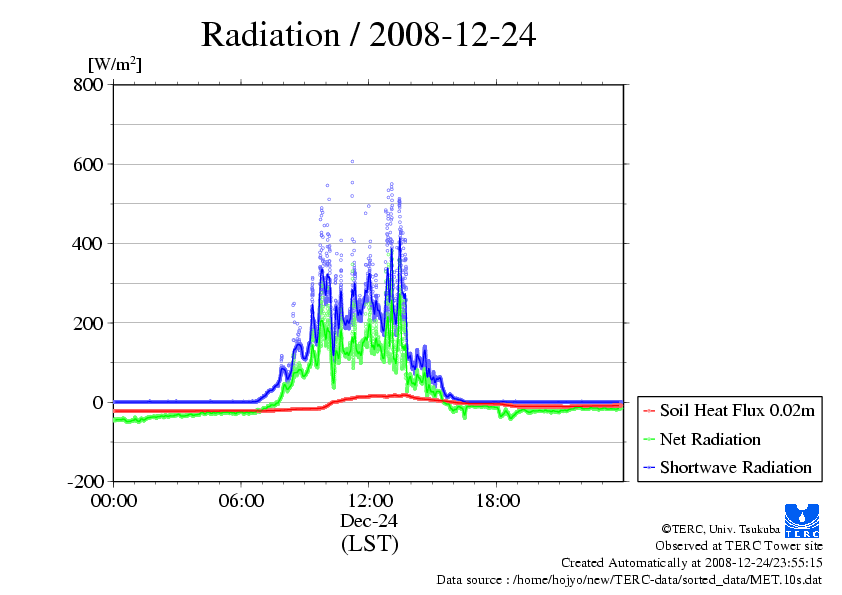 Radiation / 2008-12-24

[W/m$^2$]

800
600
400
200
0
-200

00:00
06:00
12:00
18:00
Dec-24
(LST)

Soil Heat Flux 0.02m
Net Radiation
Shortwave Radiation

TERC

©TERC, Univ. Tsukuba
Observed at TERC Tower site
Created Automatically at 2008-12-24/23:55:15
Data source : /home/hojyo/new/TERC-data/sorted_data/MET.10s.dat